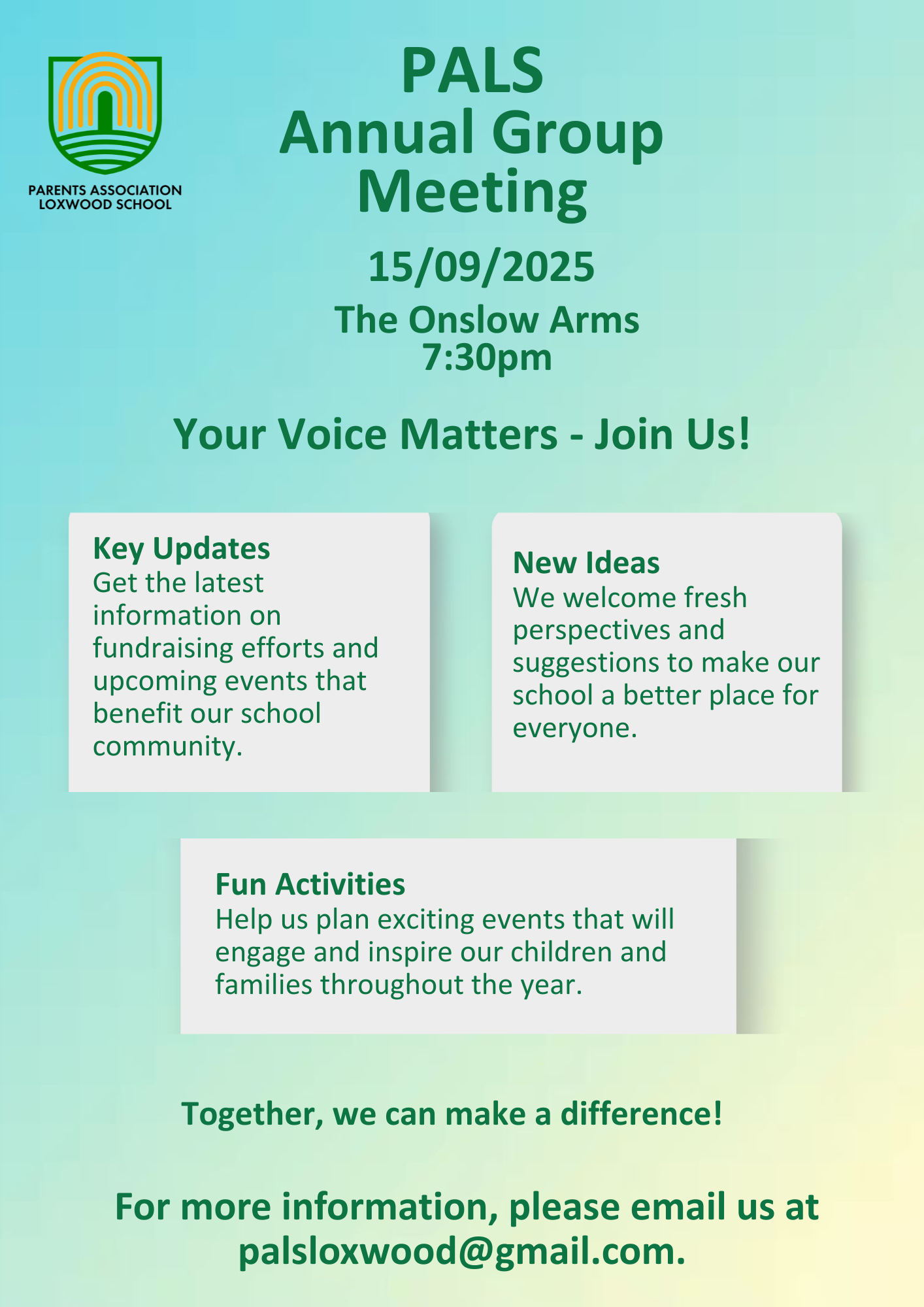 PARENTS ASSOCIATION
LOXWOOD SCHOOL

PALS
Annual Group Meeting

15/09/2025

The Onslow Arms
7:30pm

Your Voice Matters - Join Us!

Key Updates
Get the latest information on fundraising efforts and upcoming events that benefit our school community.

New Ideas
We welcome fresh perspectives and suggestions to make our school a better place for everyone.

Fun Activities
Help us plan exciting events that will engage and inspire our children and families throughout the year.

Together, we can make a difference!

For more information, please email us at palsloxwood@gmail.com.